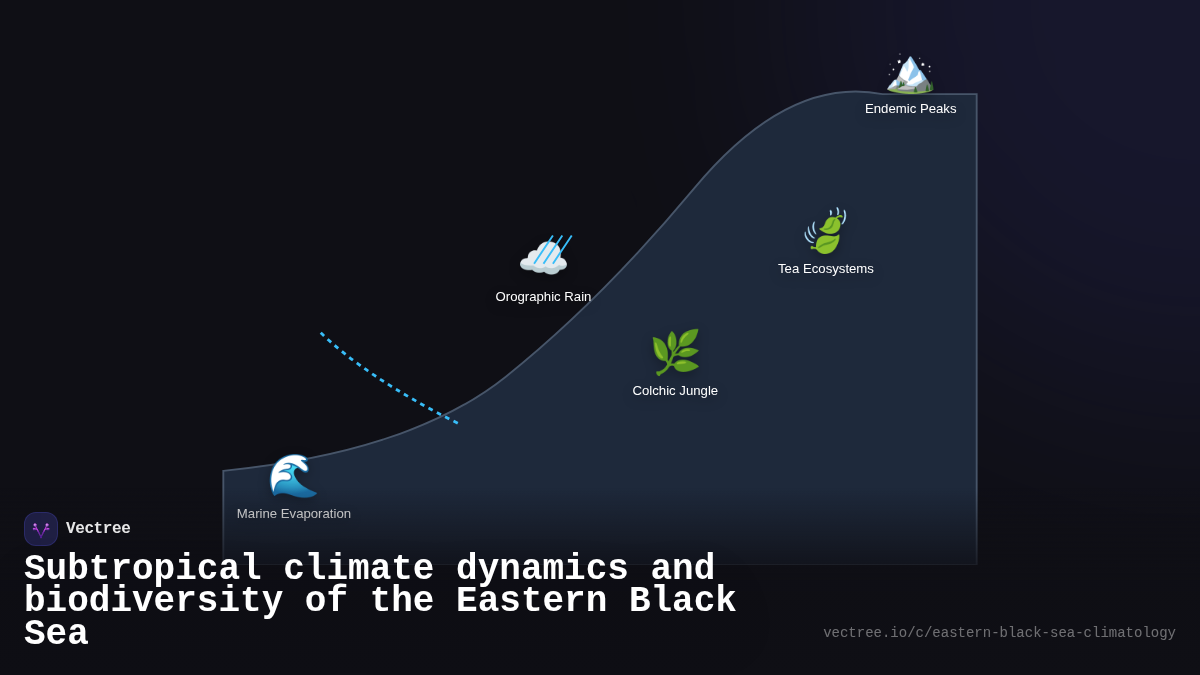 Endemic Peaks

Tea Ecosystems

Orographic Rain

Colchic Jungle

Marine Evaporation

Vectree

Subtropical climate dynamics and biodiversity of the Eastern Black Sea

vectree.io/c/eastern-black-sea-climatology